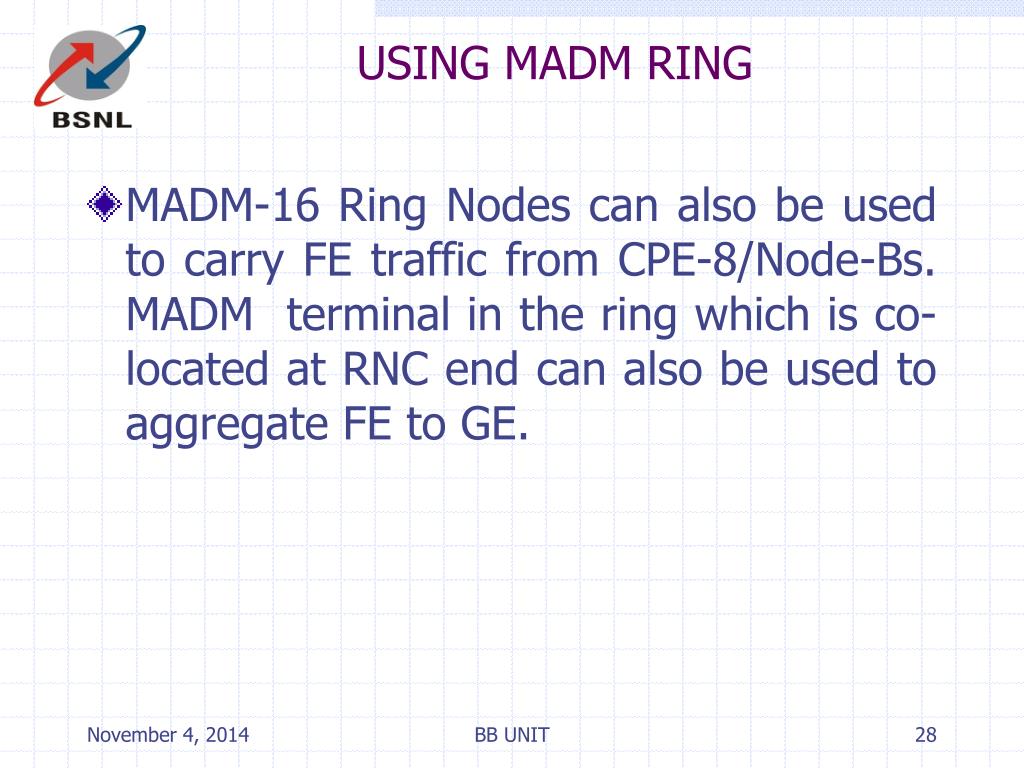 BSNL

USING MADM RING

MADM-16 Ring Nodes can also be used to carry FE traffic from CPE-8/Node-Bs. MADM terminal in the ring which is co-located at RNC end can also be used to aggregate FE to GE.

November 4, 2014

BB UNIT

28